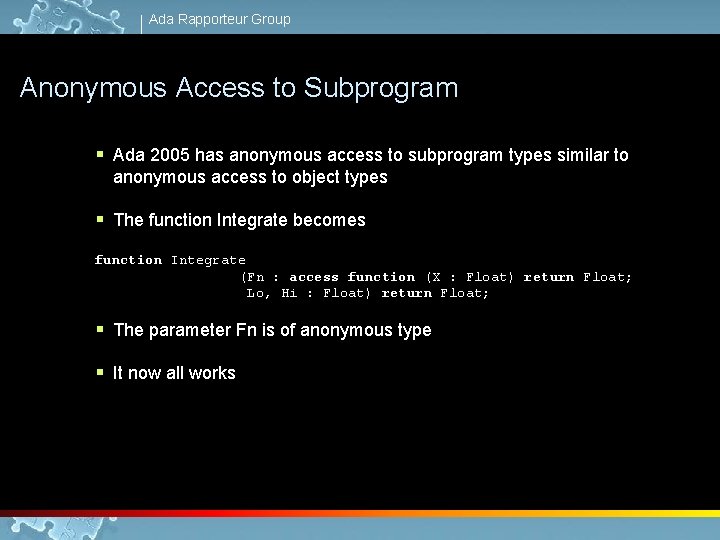 Ada Rapporteur Group

Anonymous Access to Subprogram

▪ Ada 2005 has anonymous access to subprogram types similar to anonymous access to object types

▪ The function Integrate becomes

function Integrate
                  (Fn : access function (X : Float) return Float;
                   Lo, Hi : Float) return Float;

▪ The parameter Fn is of anonymous type

▪ It now all works